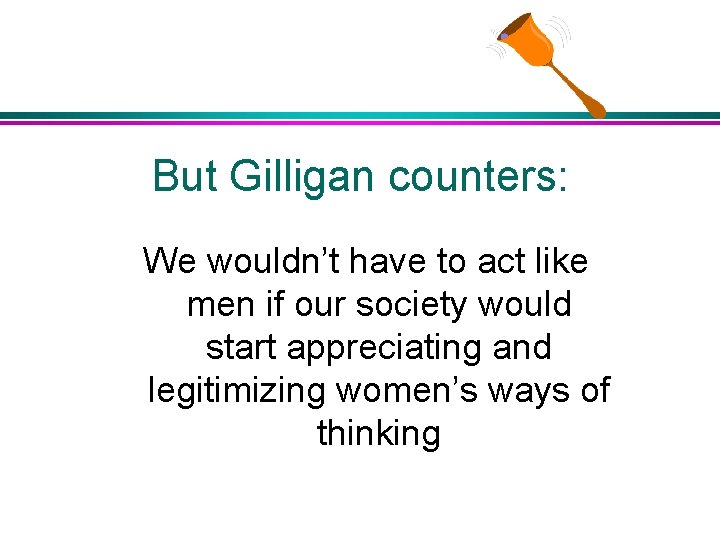 But Gilligan counters:

We wouldn’t have to act like men if our society would start appreciating and legitimizing women’s ways of thinking